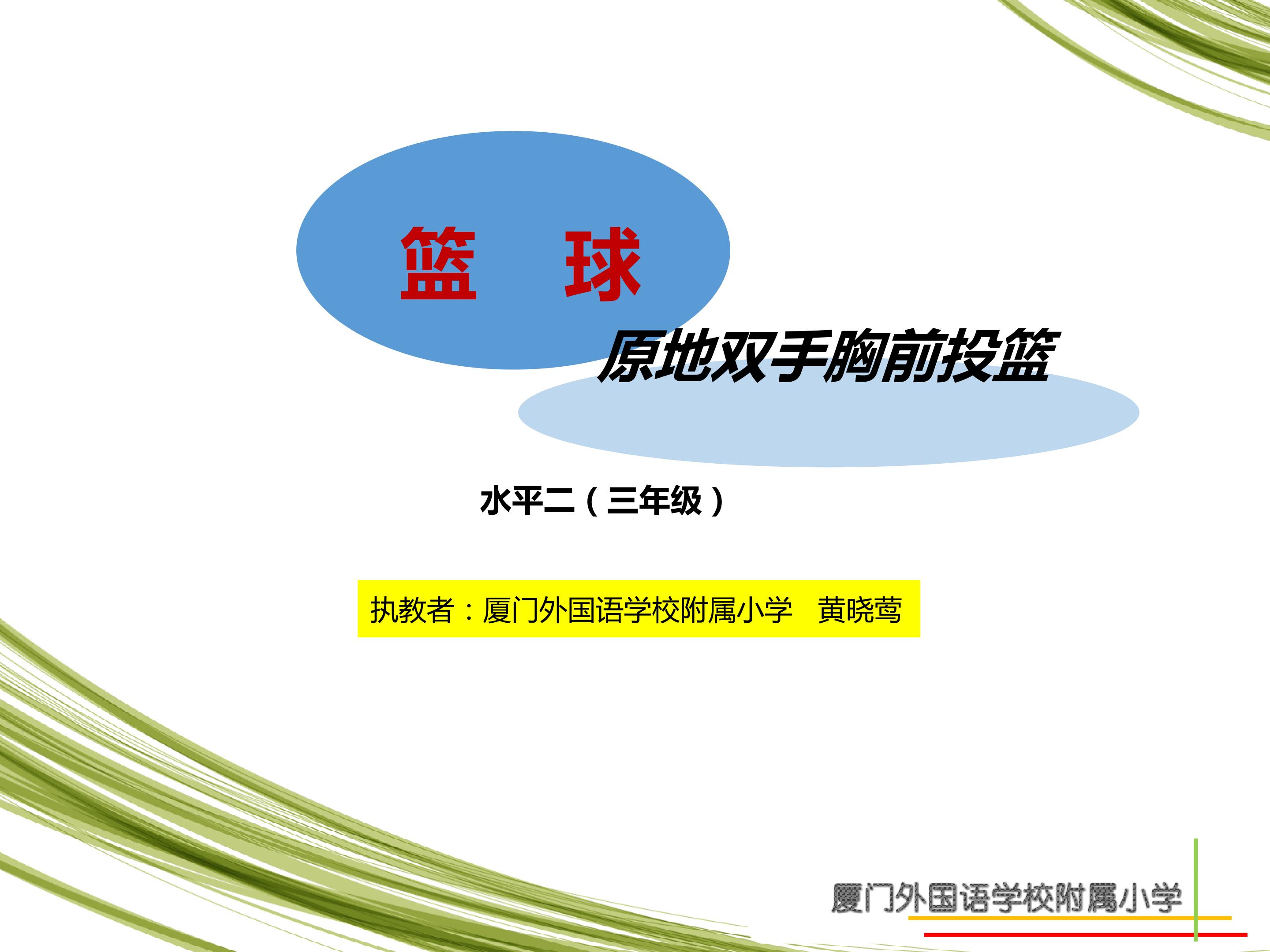 篮 球

原地双手胸前投篮

水平二（三年级）

执教者：厦门外国语学校附属小学 黄晓莺

厦门外国语学校附属小学